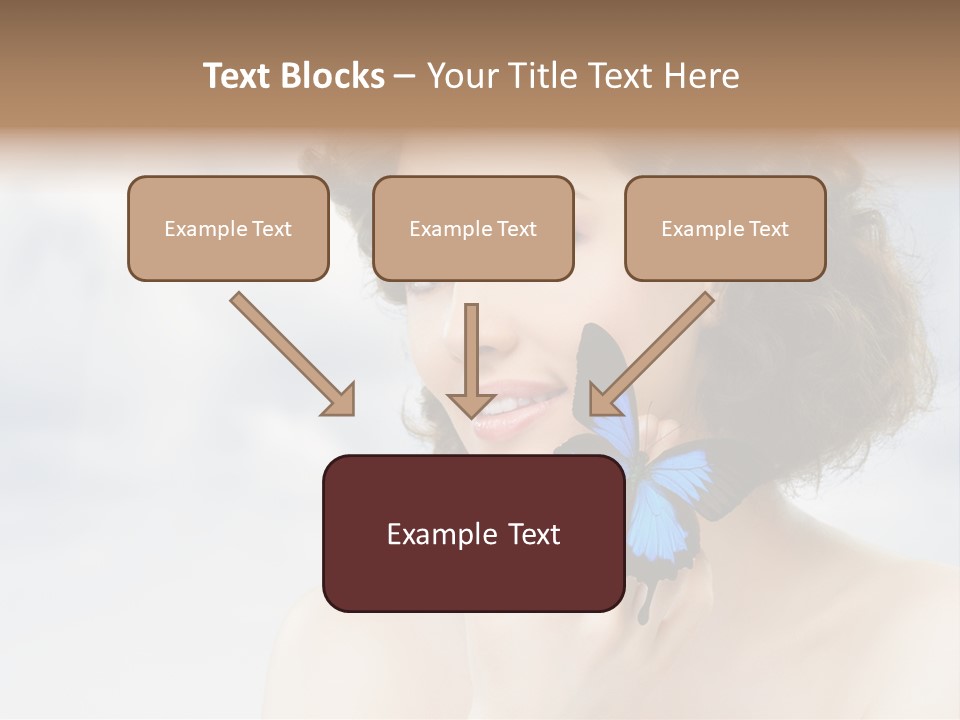 Text Blocks – Your Title Text Here

Example Text

Example Text

Example Text

Example Text